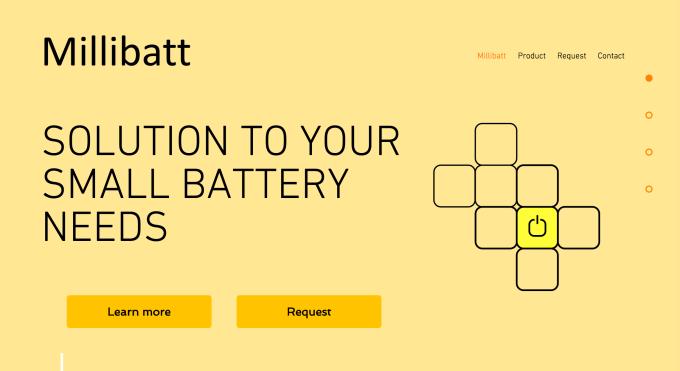 Millibatt

Millibatt Product Request Contact

SOLUTION TO YOUR SMALL BATTERY NEEDS

Learn more

Request